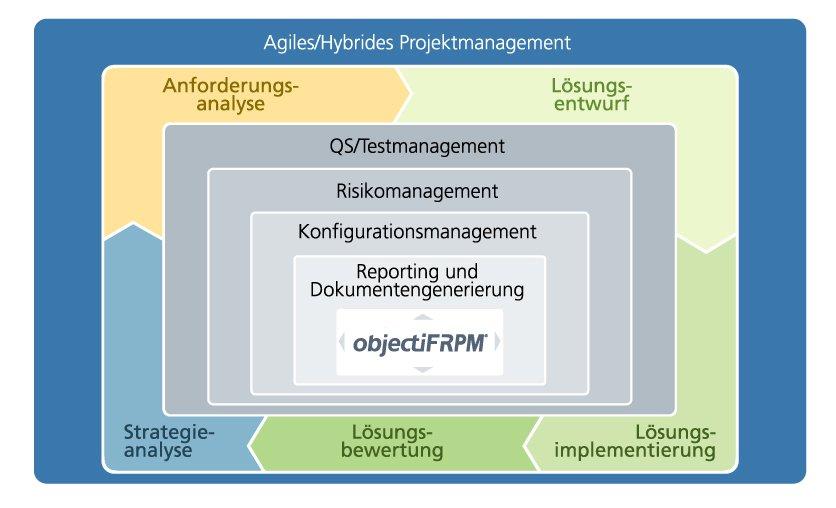 Agiles/Hybrides Projektmanagement

Anforderungs-analyse

Lösungs-entwurf

QS/Testmanagement

Risikomanagement

Konfigurationsmanagement

Reporting und Dokumentengenerierung

objectiF RPM

Strategie-analyse

Lösungs-bewertung

Lösungs-implementierung